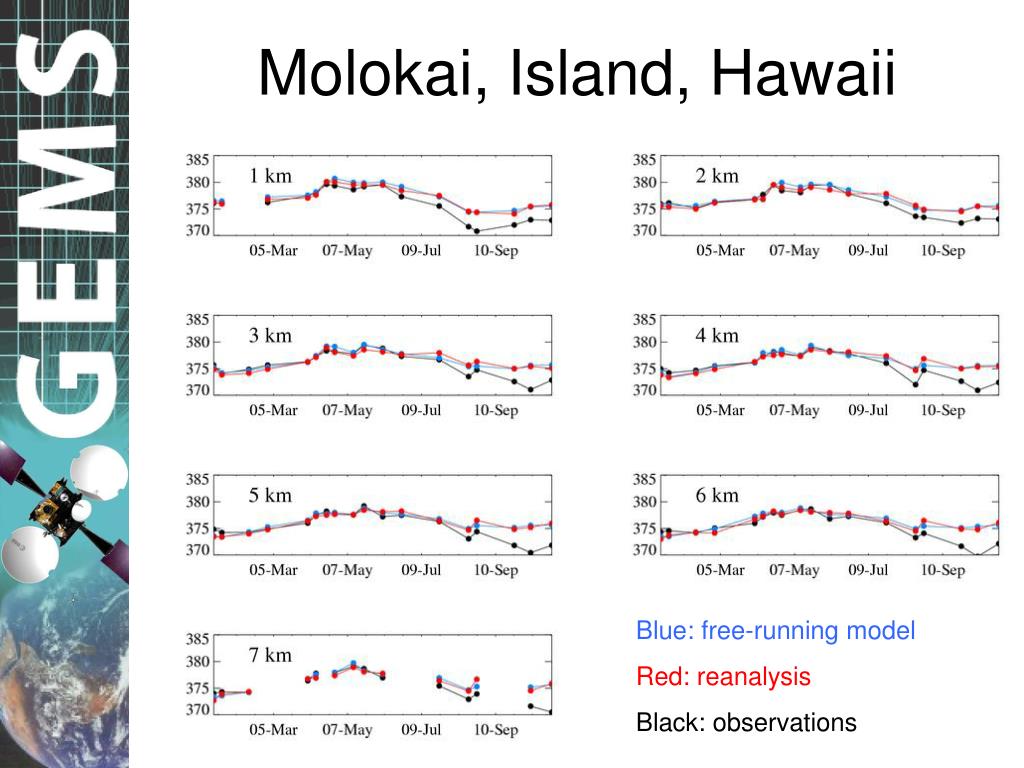 GEMS

Molokai, Island, Hawaii

385
380
375
370
1 km
05-Mar 07-May 09-Jul 10-Sep

385
380
375
370
2 km
05-Mar 07-May 09-Jul 10-Sep

385
380
375
370
3 km
05-Mar 07-May 09-Jul 10-Sep

385
380
375
370
4 km
05-Mar 07-May 09-Jul 10-Sep

385
380
375
370
5 km
05-Mar 07-May 09-Jul 10-Sep

385
380
375
370
6 km
05-Mar 07-May 09-Jul 10-Sep

385
380
375
370
7 km
05-Mar 07-May 09-Jul 10-Sep

Blue: free-running model

Red: reanalysis

Black: observations